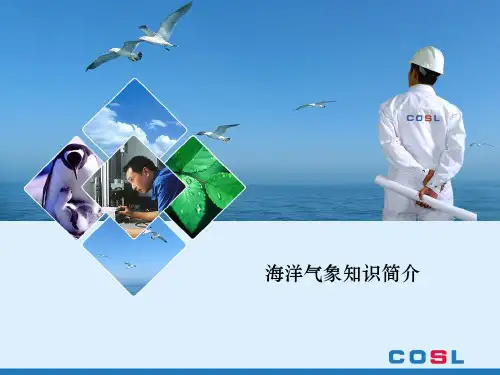 COSL

海洋气象知识简介

COSL